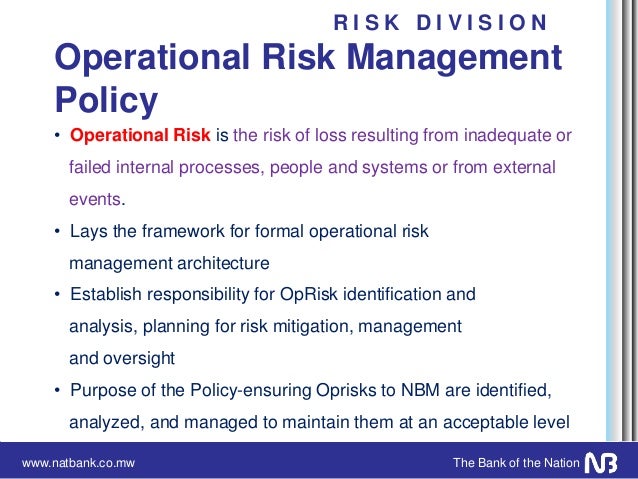 RISK DIVISION

Operational Risk Management Policy

• Operational Risk is the risk of loss resulting from inadequate or failed internal processes, people and systems or from external events.

• Lays the framework for formal operational risk management architecture

• Establish responsibility for OpRisk identification and analysis, planning for risk mitigation, management and oversight

• Purpose of the Policy-ensuring Oprisks to NBM are identified, analyzed, and managed to maintain them at an acceptable level

www.natbank.co.mw

The Bank of the Nation NB